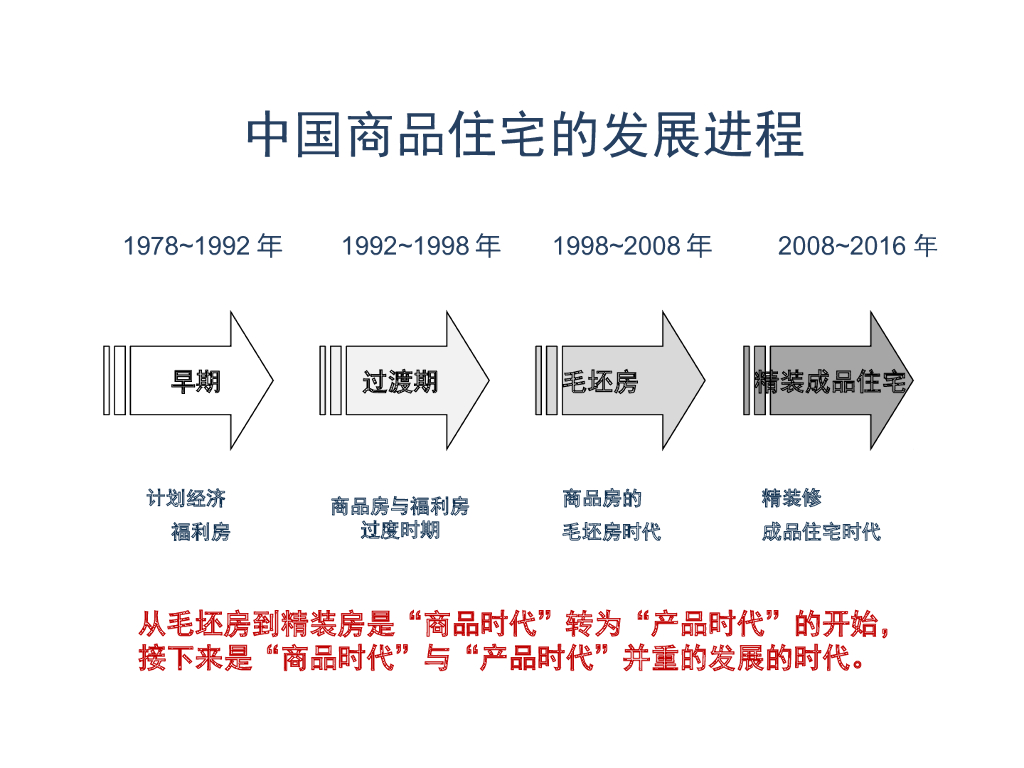 中国商品住宅的发展进程

1978~1992 年　1992~1998 年　1998~2008 年　2008~2016 年

早期　过渡期　毛坯房　精装成品住宅

计划经济
福利房

商品房与福利房
过度时期

商品房的
毛坯房时代

精装修
成品住宅时代

从毛坯房到精装房是“商品时代”转为“产品时代”的开始，接下来是“商品时代”与“产品时代”并重的发展的时代。